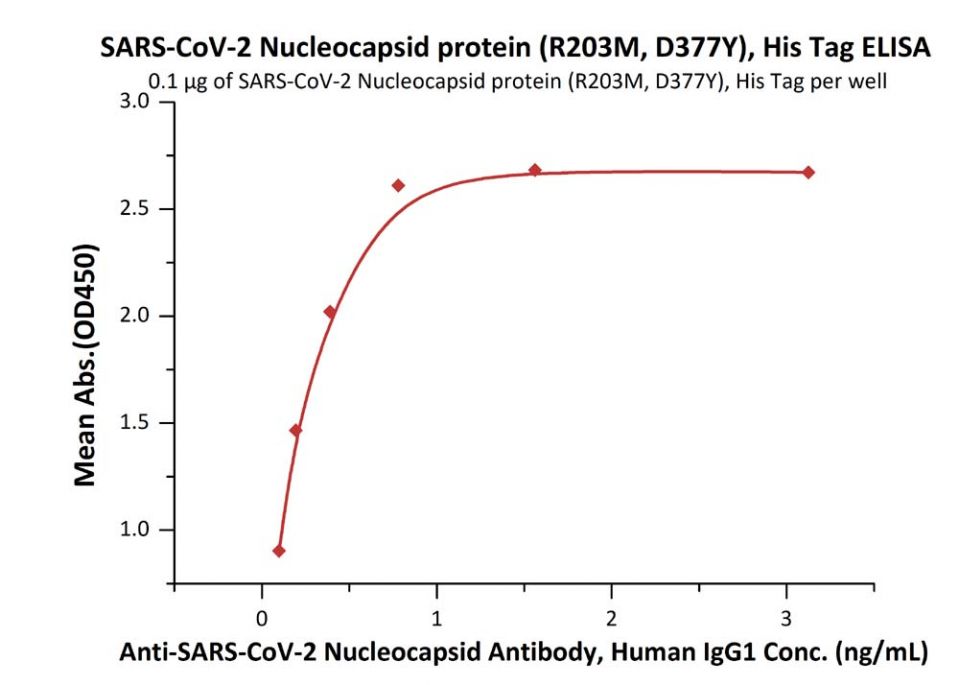 SARS-CoV-2 Nucleocapsid protein (R203M, D377Y), His Tag ELISA

0.1 μg of SARS-CoV-2 Nucleocapsid protein (R203M, D377Y), His Tag per well

Mean Abs.(OD450)

3.0
2.5
2.0
1.5
1.0

0
1
2
3

Anti-SARS-CoV-2 Nucleocapsid Antibody, Human IgG1 Conc. (ng/mL)